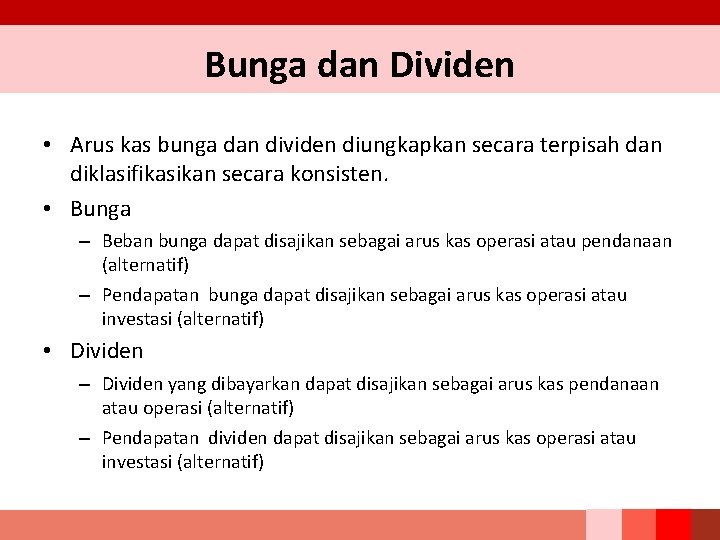 Bunga dan Dividen

• Arus kas bunga dan dividen diungkapkan secara terpisah dan diklasifikasikan secara konsisten.

• Bunga

– Beban bunga dapat disajikan sebagai arus kas operasi atau pendanaan (alternatif)

– Pendapatan bunga dapat disajikan sebagai arus kas operasi atau investasi (alternatif)

• Dividen

– Dividen yang dibayarkan dapat disajikan sebagai arus kas pendanaan atau operasi (alternatif)

– Pendapatan dividen dapat disajikan sebagai arus kas operasi atau investasi (alternatif)